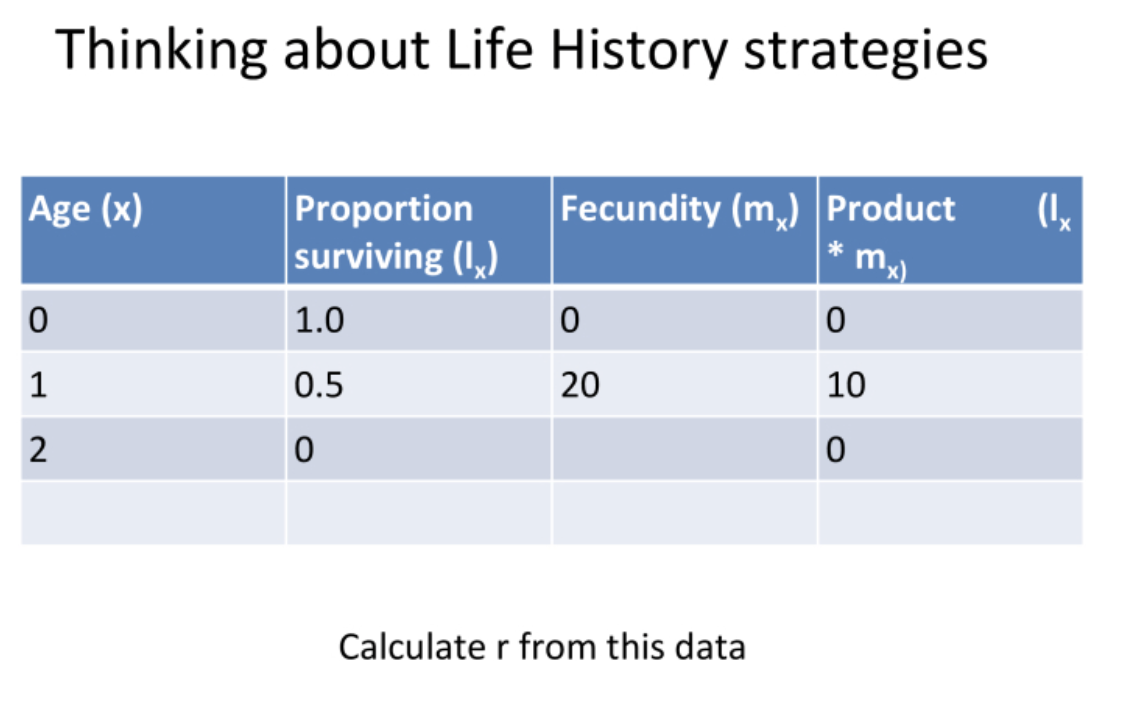 Thinking about Life History strategies

| Age (x) | Proportion surviving ($l_x$) | Fecundity ($m_x$) | Product ($l_x$ * $m_{x)}$ |
|---|---|---|---|
| 0 | 1.0 | 0 | 0 |
| 1 | 0.5 | 20 | 10 |
| 2 | 0 | | 0 |
| | | | |

Calculate r from this data